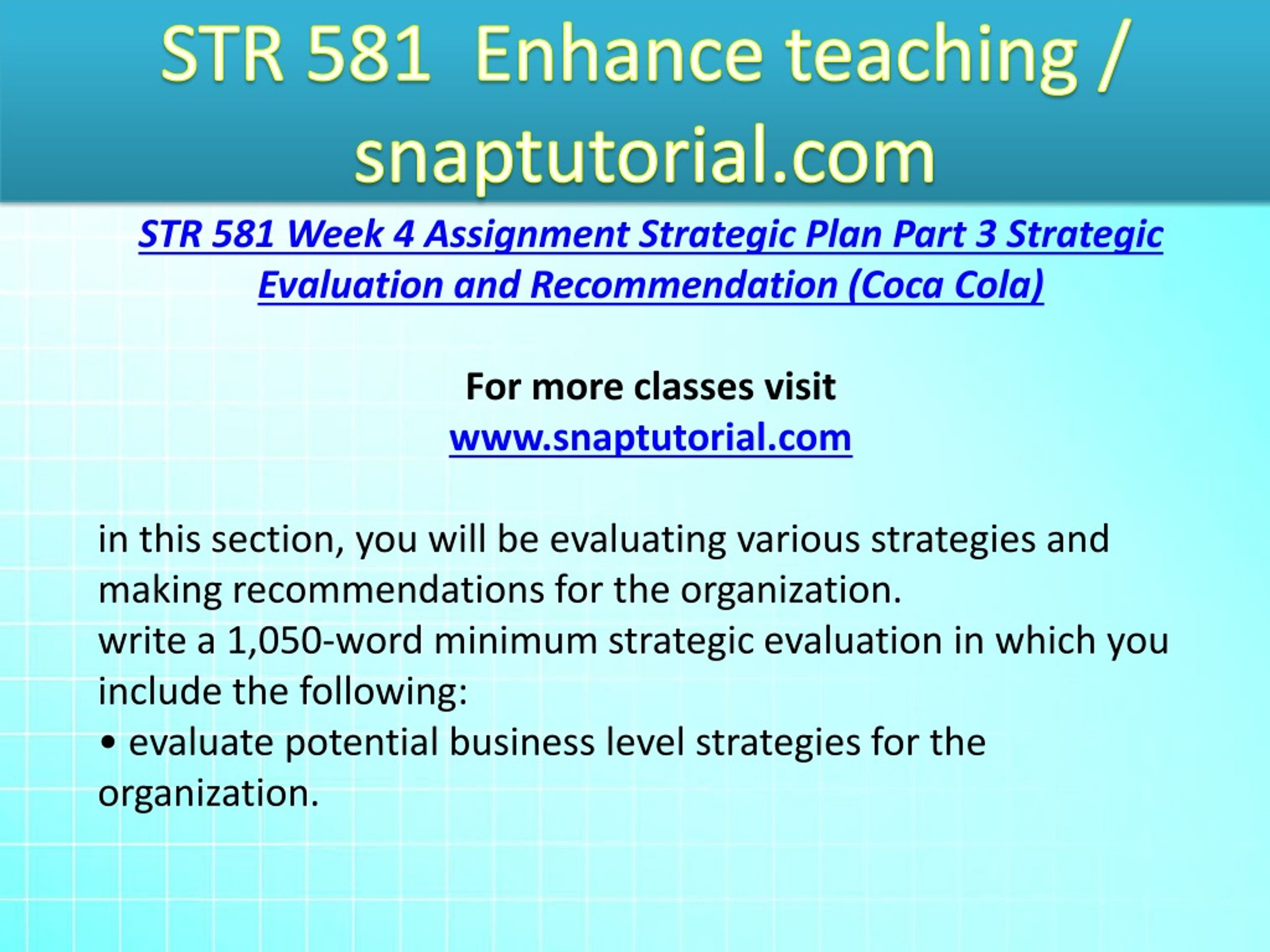 STR 581 Enhance teaching / snaptutorial.com

STR 581 Week 4 Assignment Strategic Plan Part 3 Strategic Evaluation and Recommendation (Coca Cola)

For more classes visit
www.snaptutorial.com

in this section, you will be evaluating various strategies and making recommendations for the organization.
write a 1,050-word minimum strategic evaluation in which you include the following:
• evaluate potential business level strategies for the organization.